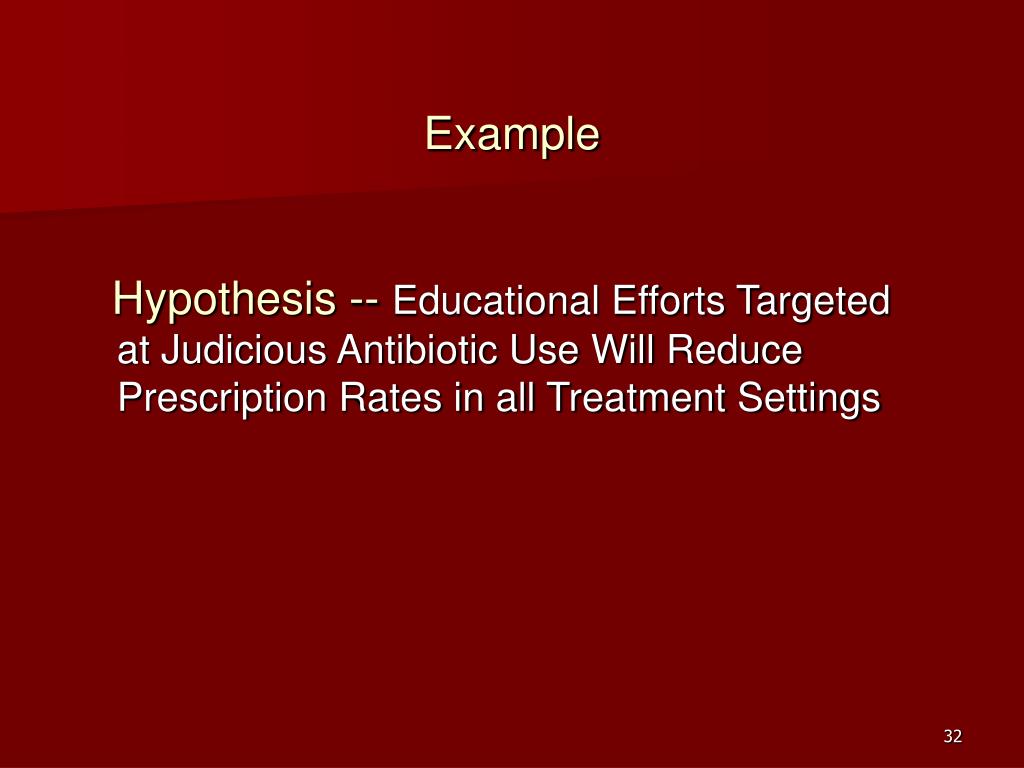 Example

Hypothesis -- Educational Efforts Targeted at Judicious Antibiotic Use Will Reduce Prescription Rates in all Treatment Settings

32